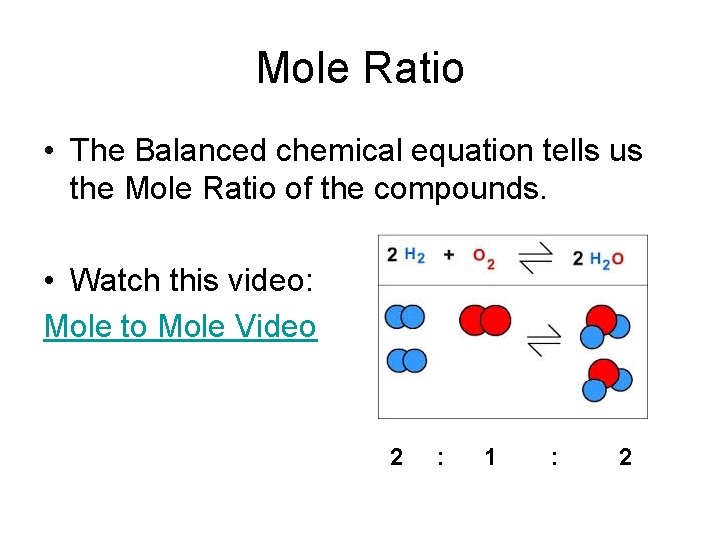 Mole Ratio

• The Balanced chemical equation tells us the Mole Ratio of the compounds.

• Watch this video:

Mole to Mole Video

$2\ H_2 + O_2 \rightleftharpoons 2\ H_2O$

2 : 1 : 2